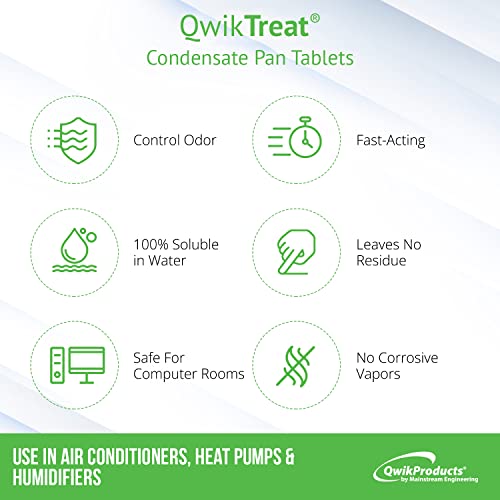 QwikTreat®
Condensate Pan Tablets

Control Odor

Fast-Acting

100% Soluble in Water

Leaves No Residue

Safe For Computer Rooms

No Corrosive Vapors

USE IN AIR CONDITIONERS, HEAT PUMPS & HUMIDIFIERS

QwikProducts®
by Mainstream Engineering